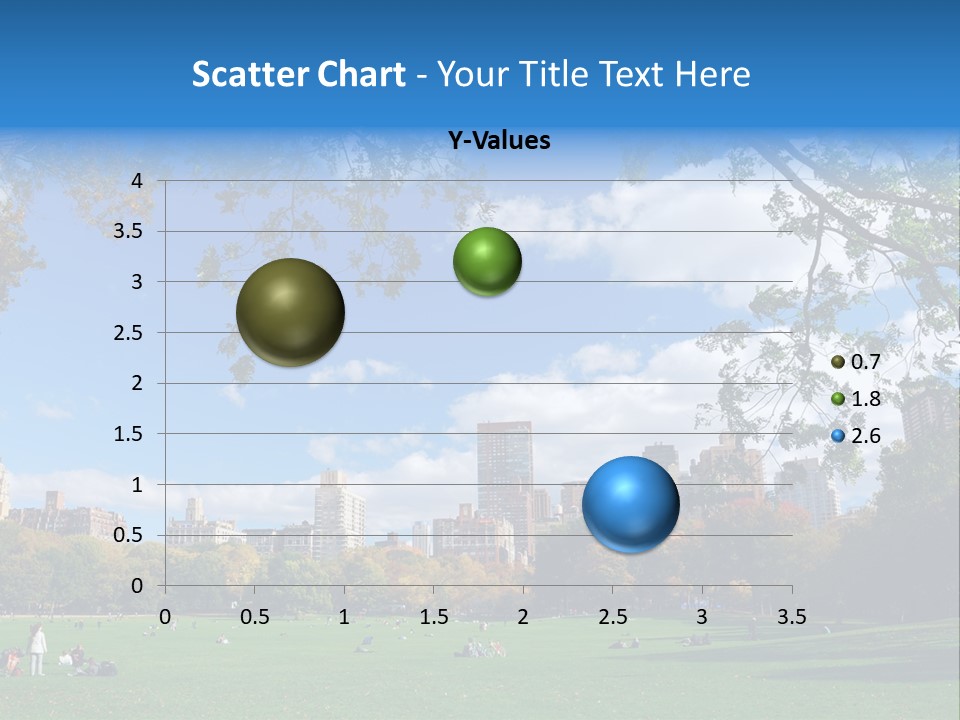 Scatter Chart - Your Title Text Here

Y-Values

4
3.5
3
2.5
2
1.5
1
0.5
0

0 0.5 1 1.5 2 2.5 3 3.5

0.7
1.8
2.6